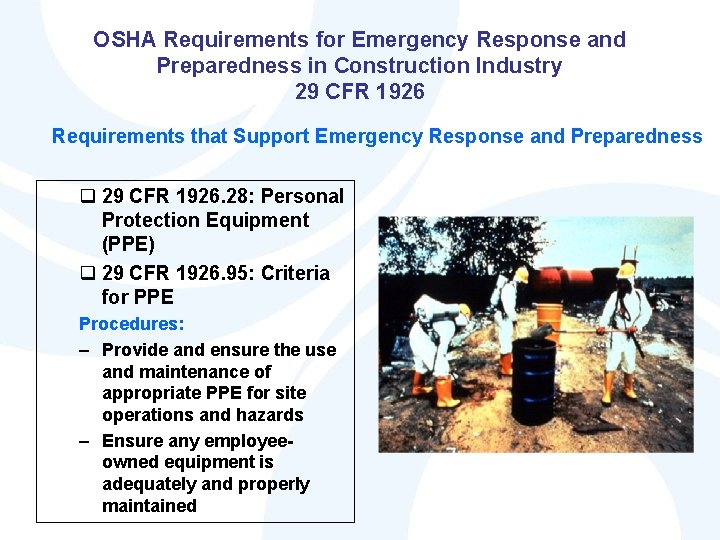 OSHA Requirements for Emergency Response and Preparedness in Construction Industry
29 CFR 1926

Requirements that Support Emergency Response and Preparedness

❑ 29 CFR 1926.28: Personal Protection Equipment (PPE)

❑ 29 CFR 1926.95: Criteria for PPE

Procedures:

– Provide and ensure the use and maintenance of appropriate PPE for site operations and hazards

– Ensure any employee-owned equipment is adequately and properly maintained